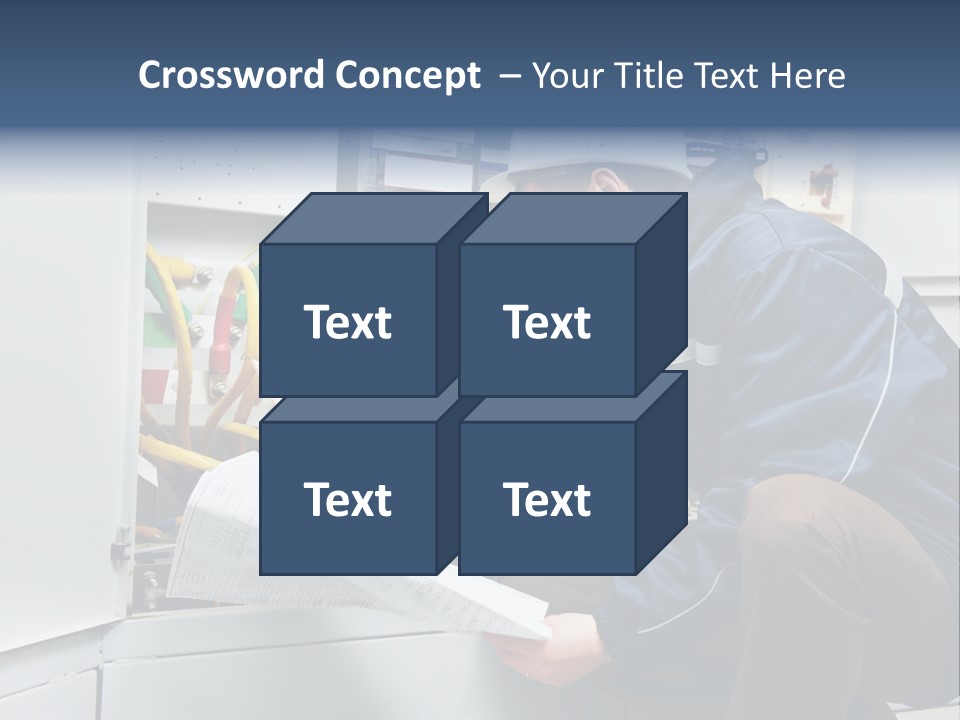 Crossword Concept – Your Title Text Here

Text

Text

Text

Text